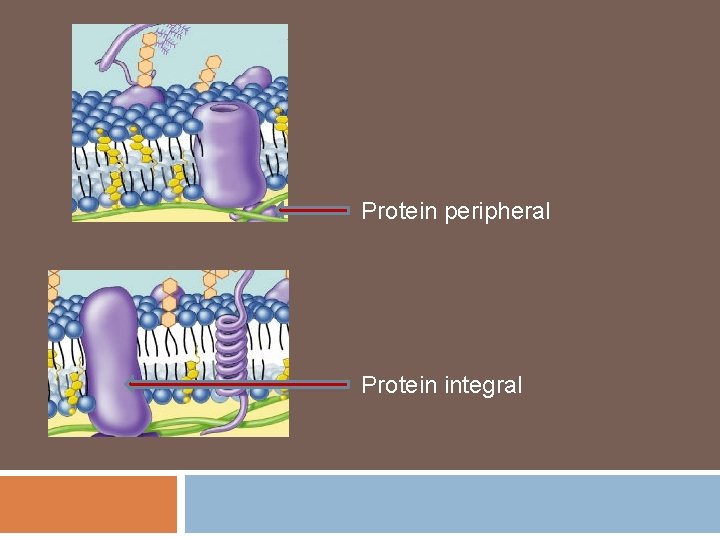 Protein peripheral

Protein integral